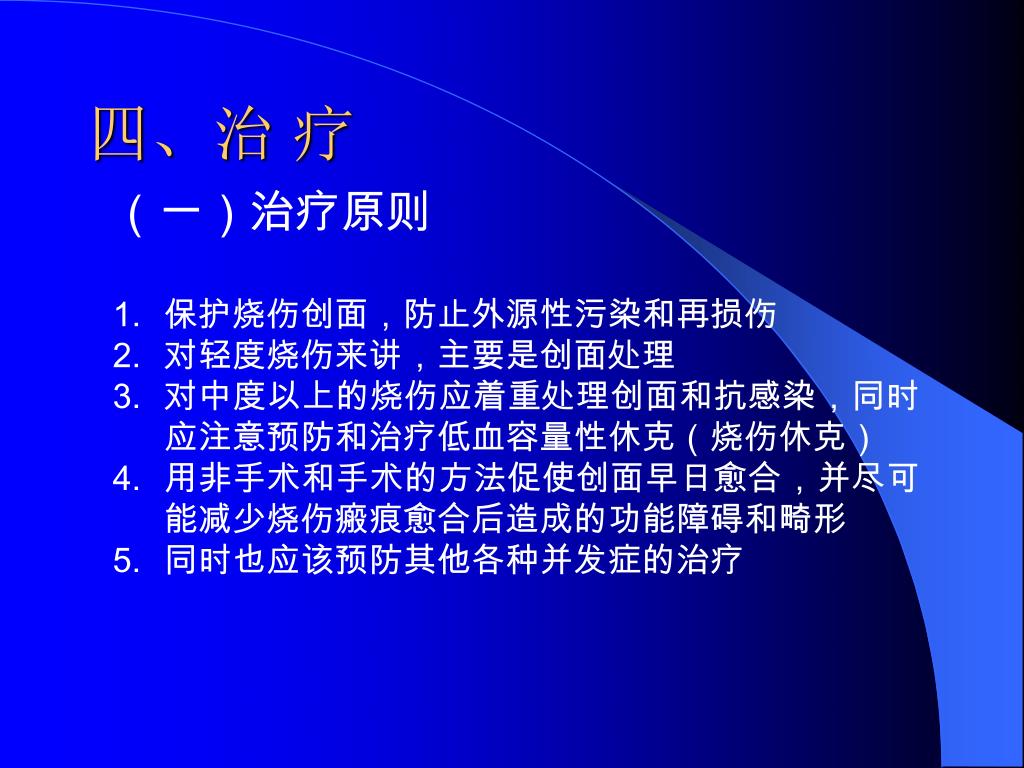 四、治 疗

（一）治疗原则

1. 保护烧伤创面，防止外源性污染和再损伤
2. 对轻度烧伤来讲，主要是创面处理
3. 对中度以上的烧伤应着重处理创面和抗感染，同时应注意预防和治疗低血容量性休克（烧伤休克）
4. 用非手术和手术的方法促使创面早日愈合，并尽可能减少烧伤瘢痕愈合后造成的功能障碍和畸形
5. 同时也应该预防其他各种并发症的治疗